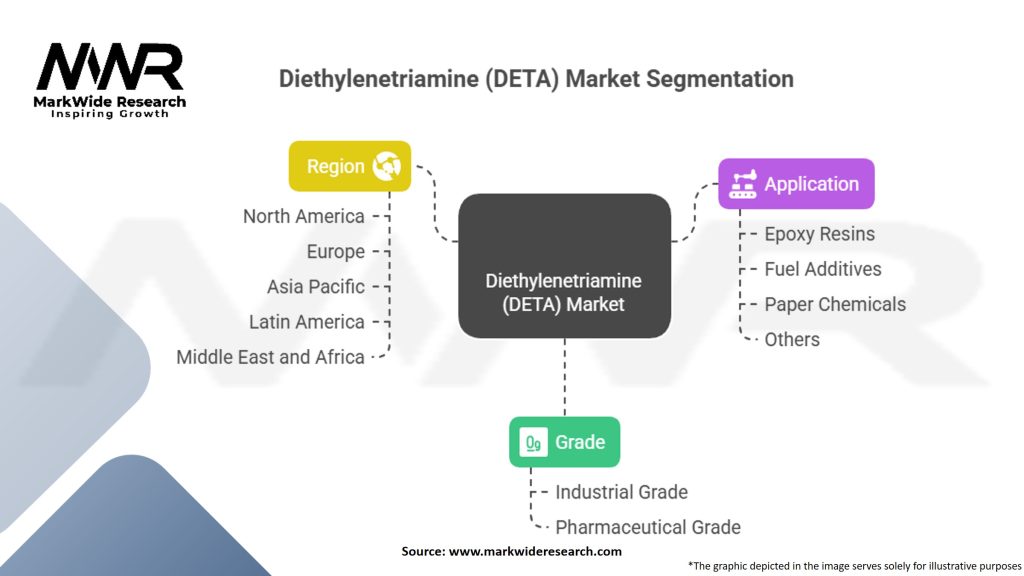 MWR
MarkWide Research
Inspiring Growth

Diethylenetriamine (DETA) Market Segmentation

Region
North America
Europe
Asia Pacific
Latin America
Middle East and Africa

Diethylenetriamine (DETA) Market

Application
Epoxy Resins
Fuel Additives
Paper Chemicals
Others

Grade
Industrial Grade
Pharmaceutical Grade

Source: www.markwideresearch.com

*The graphic depicted in the image serves solely for illustrative purposes